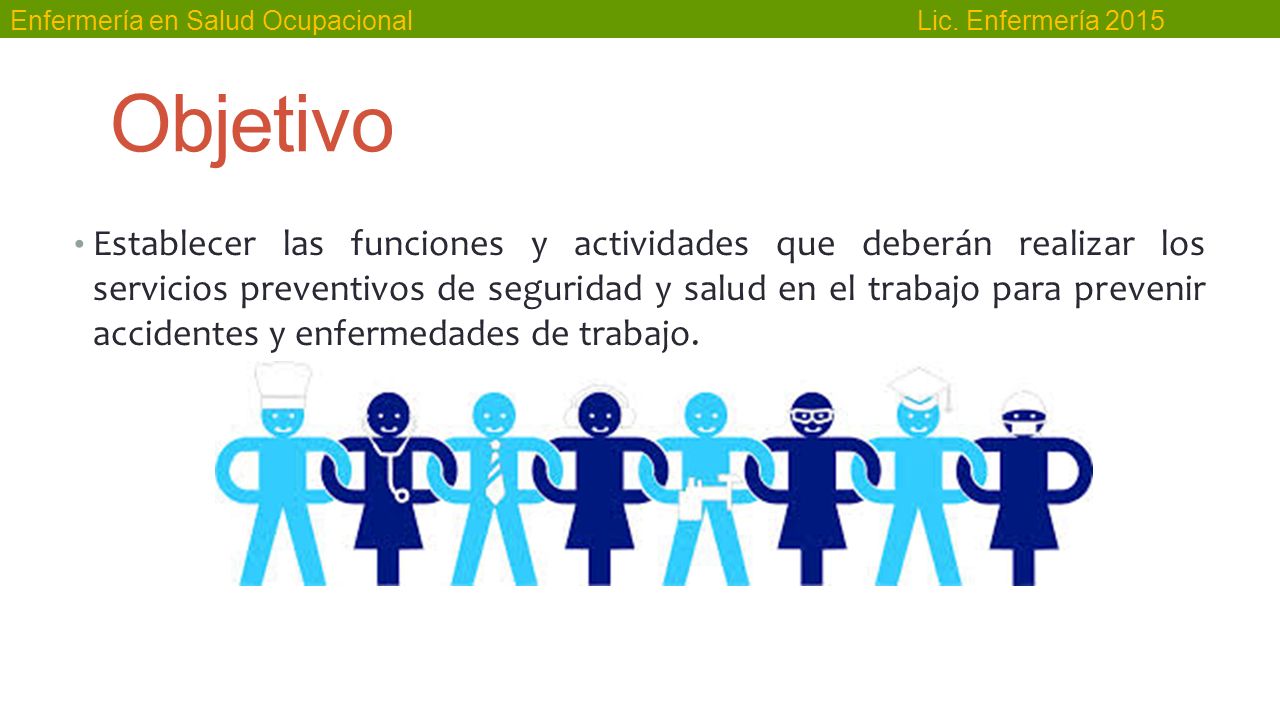 Enfermería en Salud Ocupacional Lic. Enfermería 2015

Objetivo

• Establecer las funciones y actividades que deberán realizar los servicios preventivos de seguridad y salud en el trabajo para prevenir accidentes y enfermedades de trabajo.